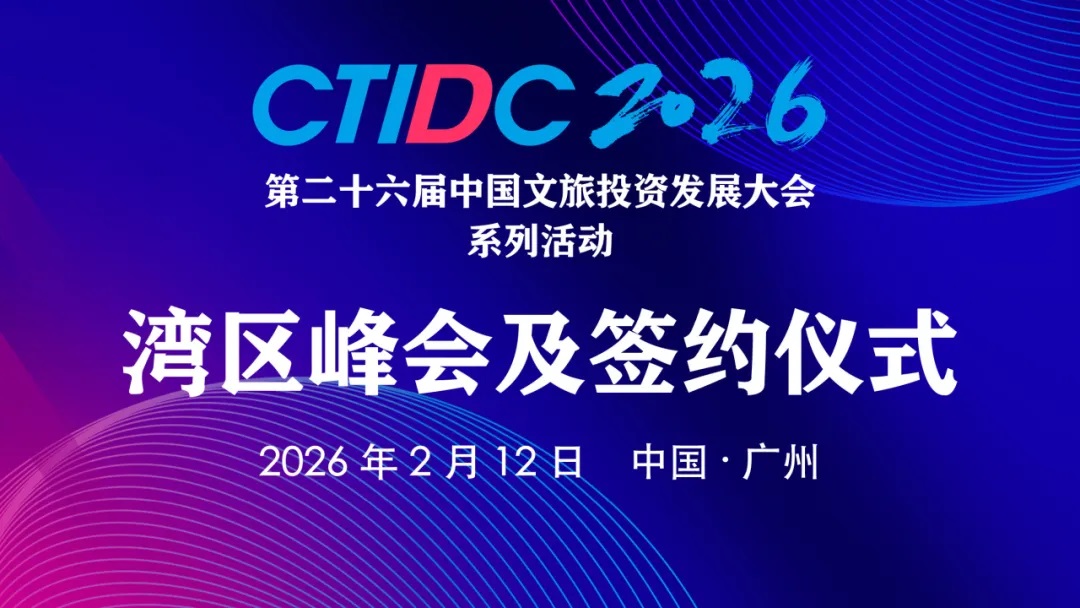 CTIDC 2026

第二十六届中国文旅投资发展大会
系列活动

湾区峰会及签约仪式

2026 年 2 月 12 日　中国 · 广州